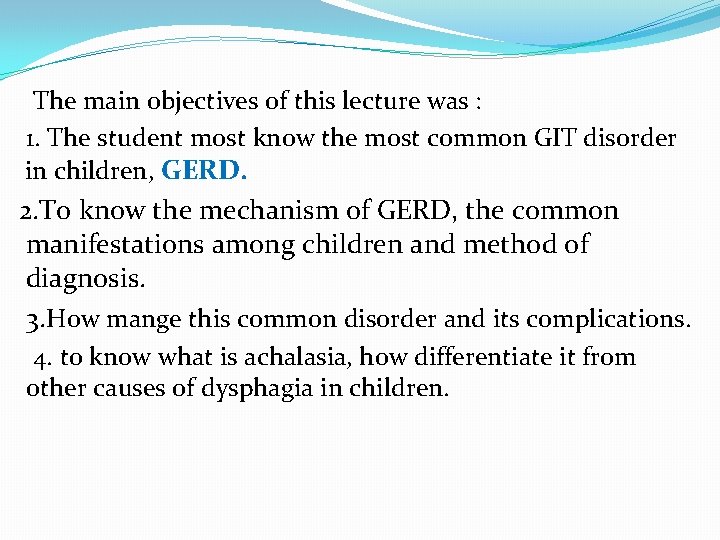 The main objectives of this lecture was :

1. The student most know the most common GIT disorder in children, GERD.

2.To know the mechanism of GERD, the common manifestations among children and method of diagnosis.

3.How mange this common disorder and its complications.

4. to know what is achalasia, how differentiate it from other causes of dysphagia in children.